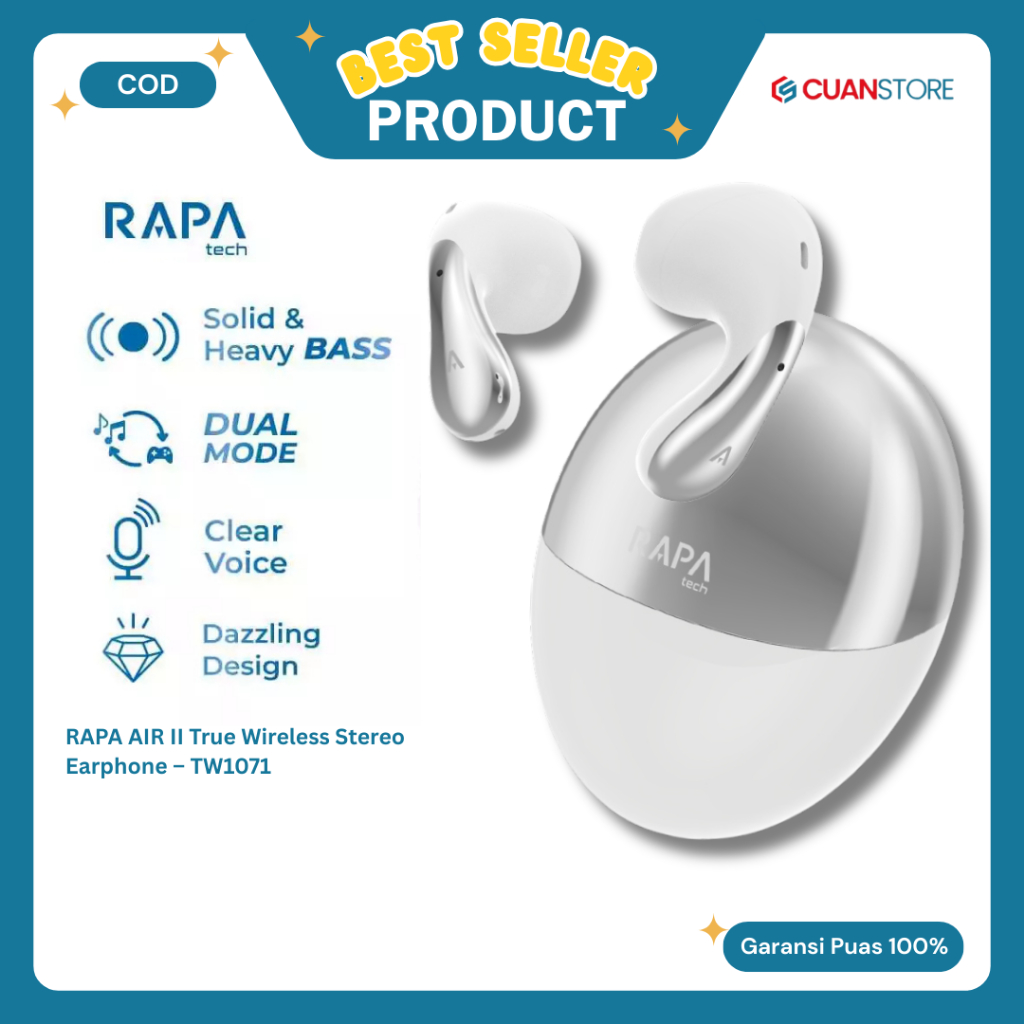 COD

BEST SELLER
PRODUCT

CUANSTORE

RAPA
tech

Solid &
Heavy BASS

DUAL
MODE

Clear
Voice

Dazzling
Design

RAPA
tech

RAPA AIR II True Wireless Stereo Earphone – TW1071

Garansi Puas 100%